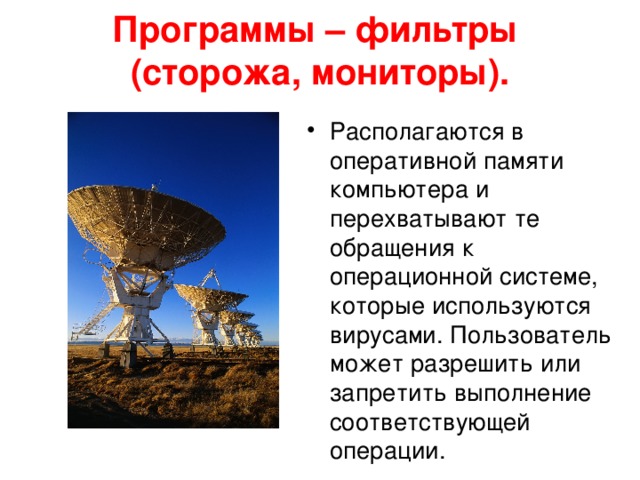 Программы – фильтры (сторожа, мониторы).

• Располагаются в оперативной памяти компьютера и перехватывают те обращения к операционной системе, которые используются вирусами. Пользователь может разрешить или запретить выполнение соответствующей операции.